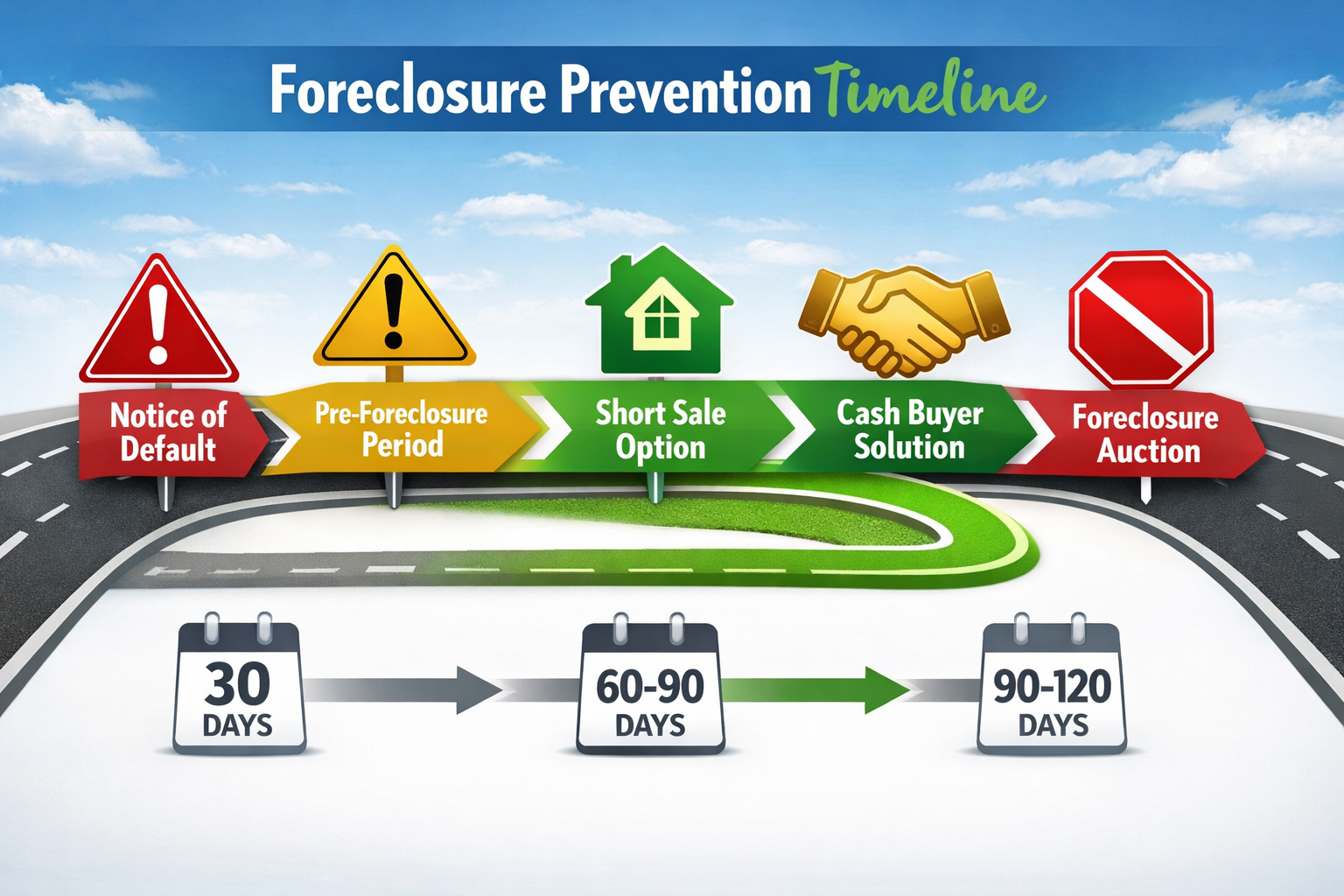 Foreclosure Prevention Timeline

Notice of Default

Pre-Foreclosure Period

Short Sale Option

Cash Buyer Solution

Foreclosure Auction

30 DAYS

60-90 DAYS

90-120 DAYS